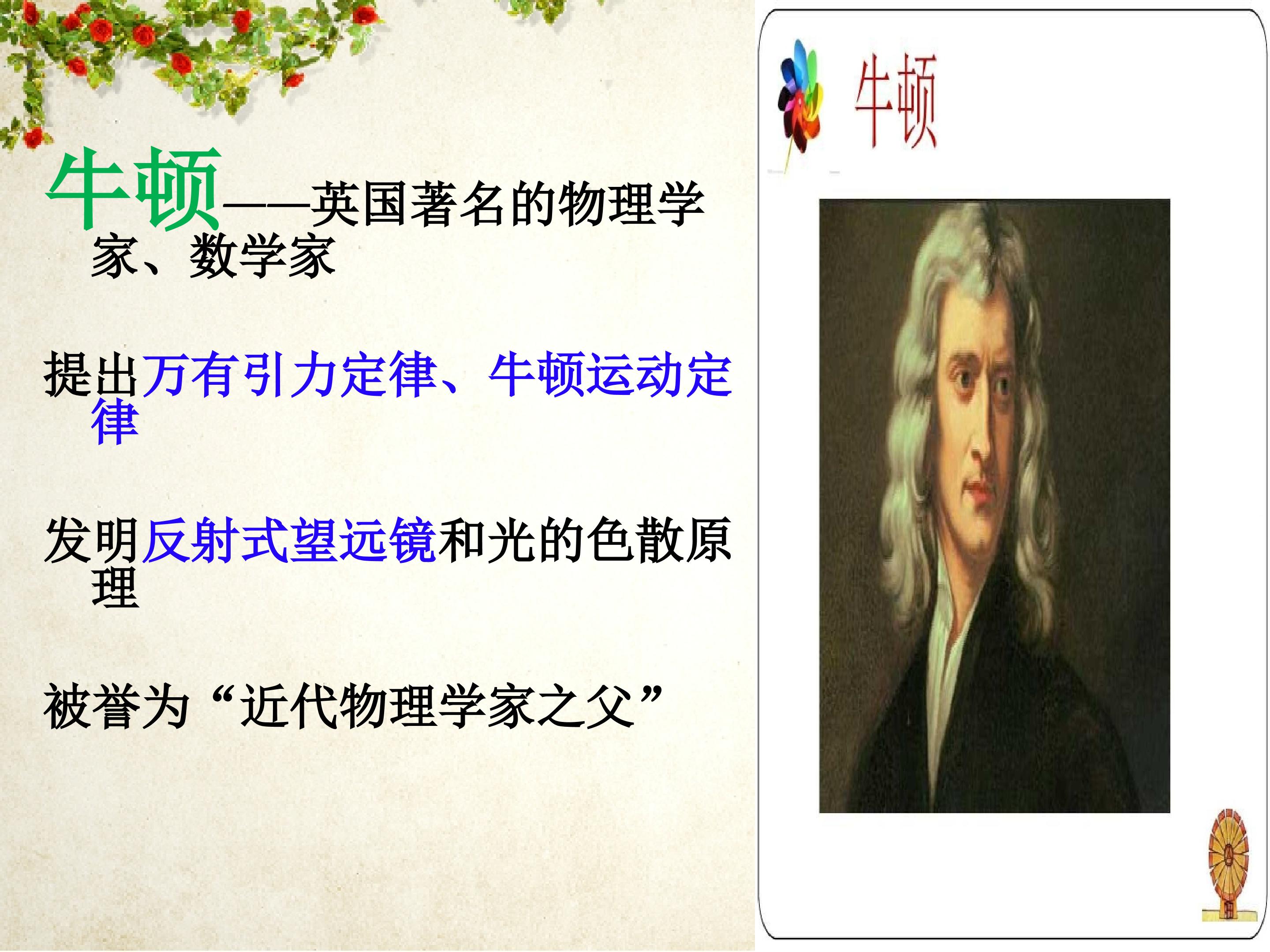 牛顿——英国著名的物理学家、数学家

提出万有引力定律、牛顿运动定律

发明反射式望远镜和光的色散原理

被誉为“近代物理学家之父”

牛顿